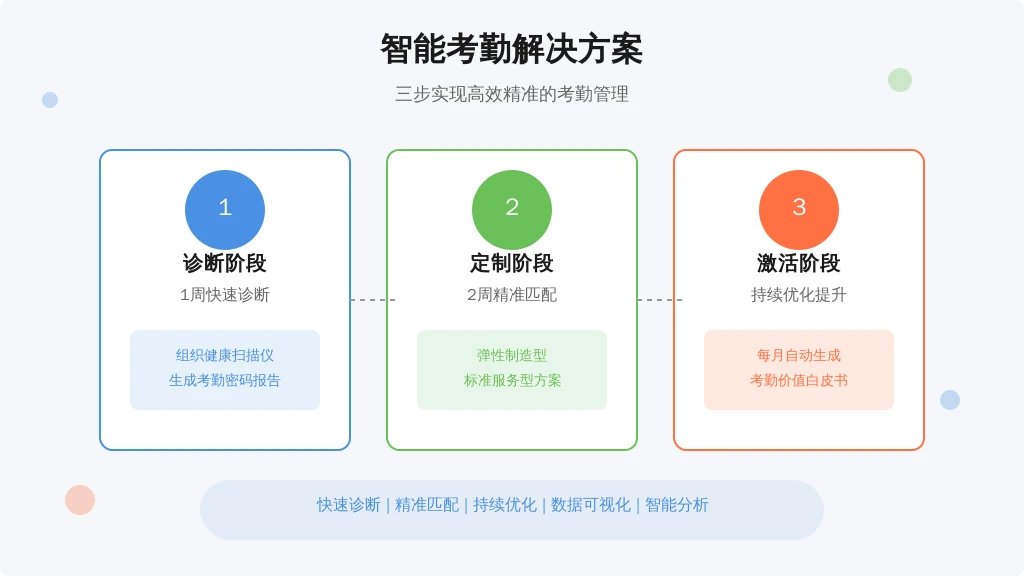 智能考勤解决方案

三步实现高效精准的考勤管理

1

诊断阶段

1周快速诊断

组织健康扫描仪
生成考勤密码报告

2

定制阶段

2周精准匹配

弹性制造型
标准服务型方案

3

激活阶段

持续优化提升

每月自动生成
考勤价值白皮书

快速诊断 | 精准匹配 | 持续优化 | 数据可视化 | 智能分析